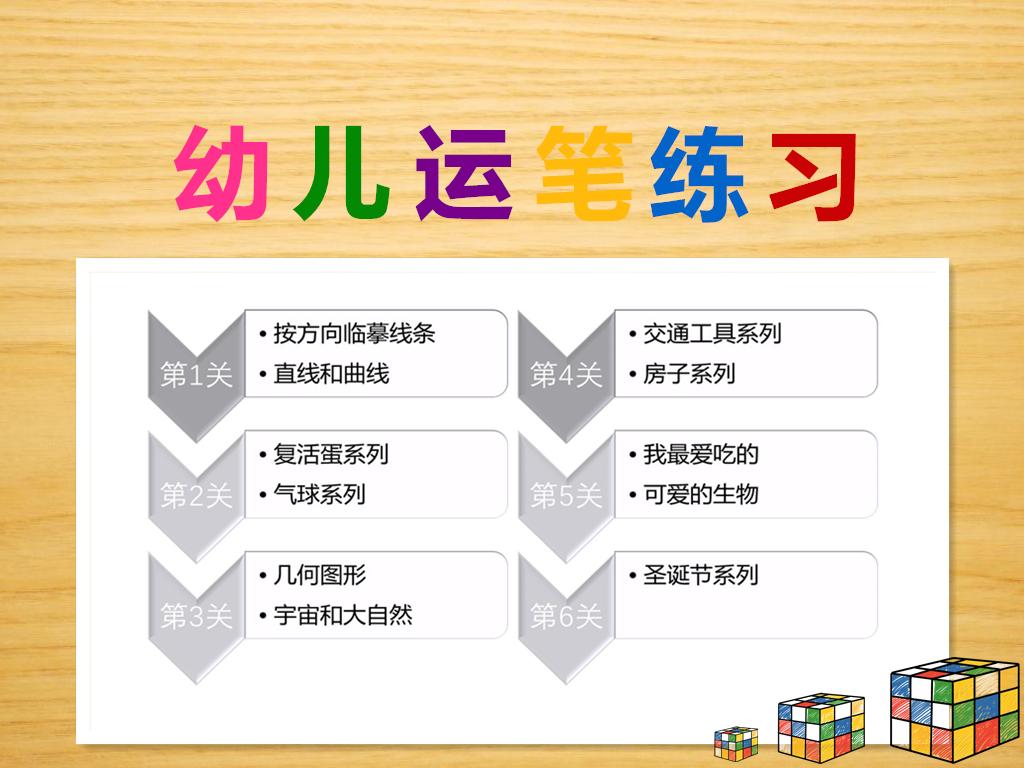 幼儿运笔练习

第1关
• 按方向临摹线条
• 直线和曲线

第2关
• 复活蛋系列
• 气球系列

第3关
• 几何图形
• 宇宙和大自然

第4关
• 交通工具系列
• 房子系列

第5关
• 我最爱吃的
• 可爱的生物

第6关
• 圣诞节系列